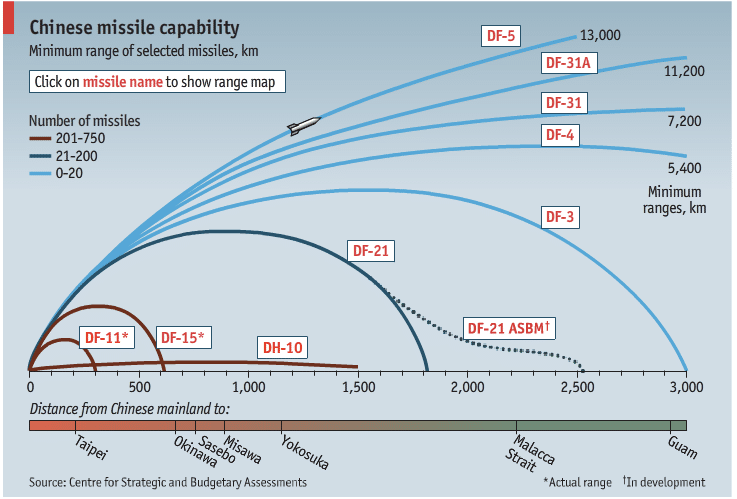 Chinese missile capability
Minimum range of selected missiles, km

Click on missile name to show range map

Number of missiles
201-750
21-200
0-20

DF-5
13,000
DF-31A
11,200
DF-31
7,200
DF-4
5,400
Minimum ranges, km
DF-3
DF-21
DF-21 ASBM†
DF-11*
DF-15*
DH-10

0
500
1,000
1,500
2,000
2,500
3,000

Distance from Chinese mainland to:
Taipei
Okinawa
Sasebo
Misawa
Yokosuka
Malacca Strait
Guam

Source: Centre for Strategic and Budgetary Assessments
*Actual range †In development